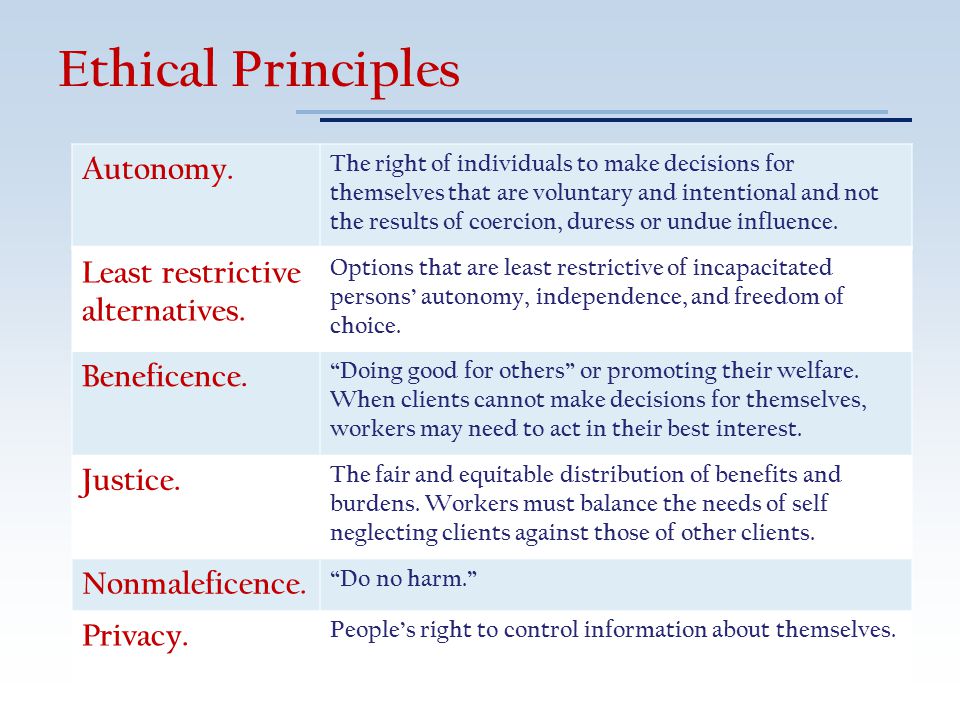 Ethical Principles

| Autonomy. | The right of individuals to make decisions for themselves that are voluntary and intentional and not the results of coercion, duress or undue influence. |
|---|---|
| Least restrictive alternatives. | Options that are least restrictive of incapacitated persons' autonomy, independence, and freedom of choice. |
| Beneficence. | "Doing good for others" or promoting their welfare. When clients cannot make decisions for themselves, workers may need to act in their best interest. |
| Justice. | The fair and equitable distribution of benefits and burdens. Workers must balance the needs of self neglecting clients against those of other clients. |
| Nonmaleficence. | "Do no harm." |
| Privacy. | People's right to control information about themselves. |